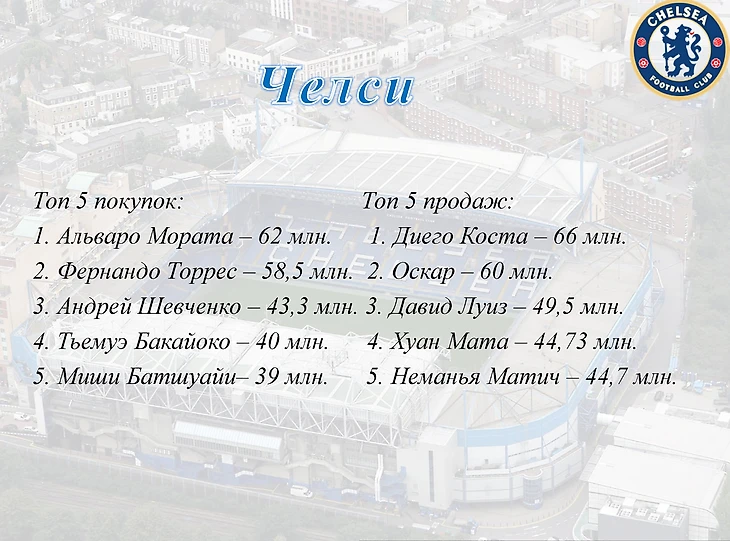 CHELSEA FOOTBALL CLUB

Челси

Топ 5 покупок:
1. Альваро Мората – 62 млн.
2. Фернандо Торрес – 58,5 млн.
3. Андрей Шевченко – 43,3 млн.
4. Тьемуэ Бакайоко – 40 млн.
5. Миши Батшуайи– 39 млн.

Топ 5 продаж:
1. Диего Коста – 66 млн.
2. Оскар – 60 млн.
3. Давид Луиз – 49,5 млн.
4. Хуан Мата – 44,73 млн.
5. Неманья Матич – 44,7 млн.